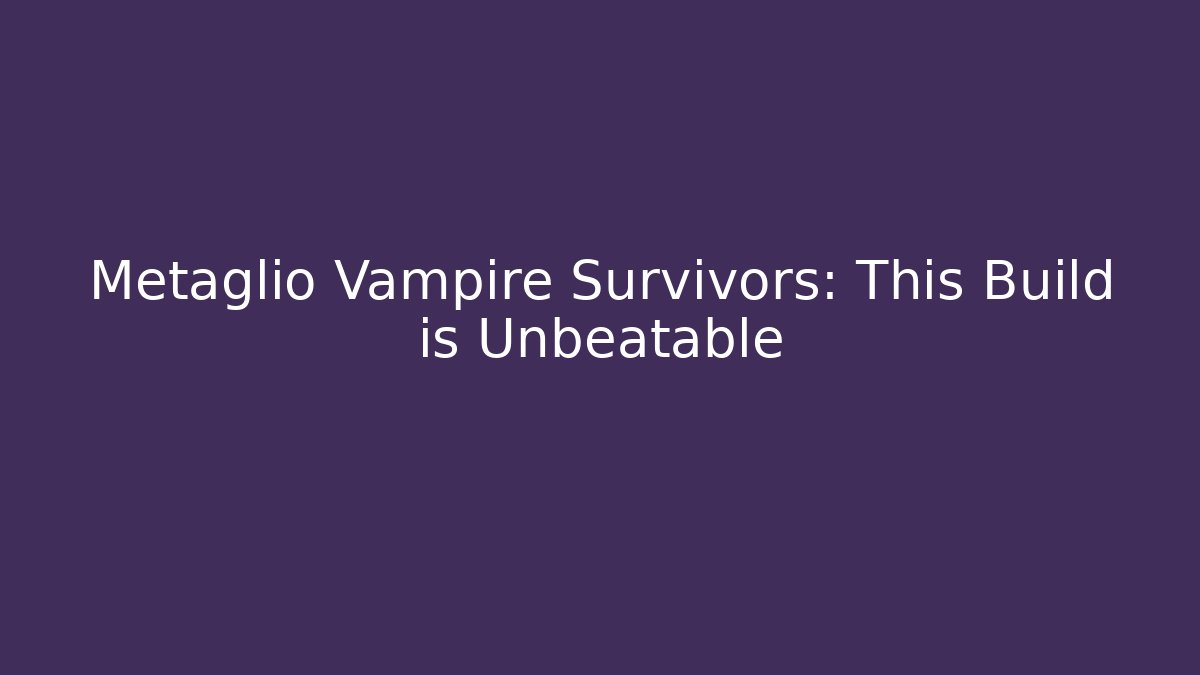 Metaglio Vampire Survivors: This Build is Unbeatable